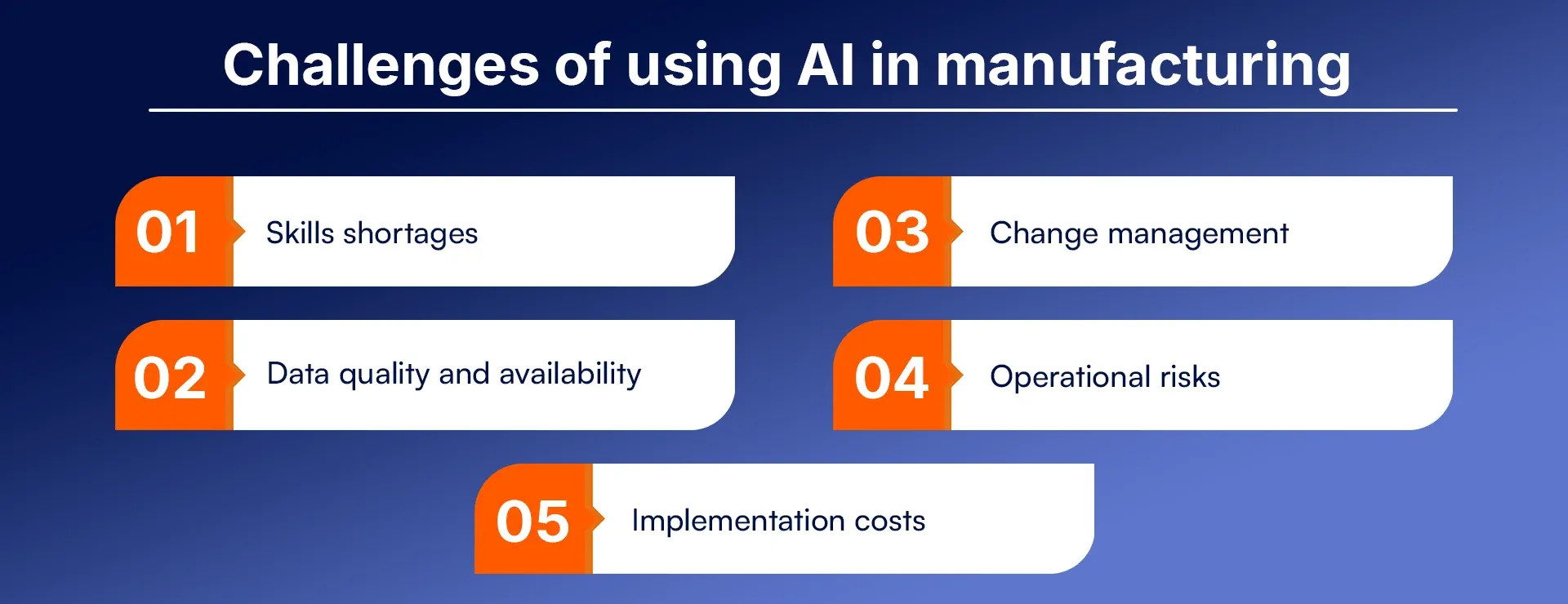 Challenges of using AI in manufacturing

01 Skills shortages

02 Data quality and availability

03 Change management

04 Operational risks

05 Implementation costs